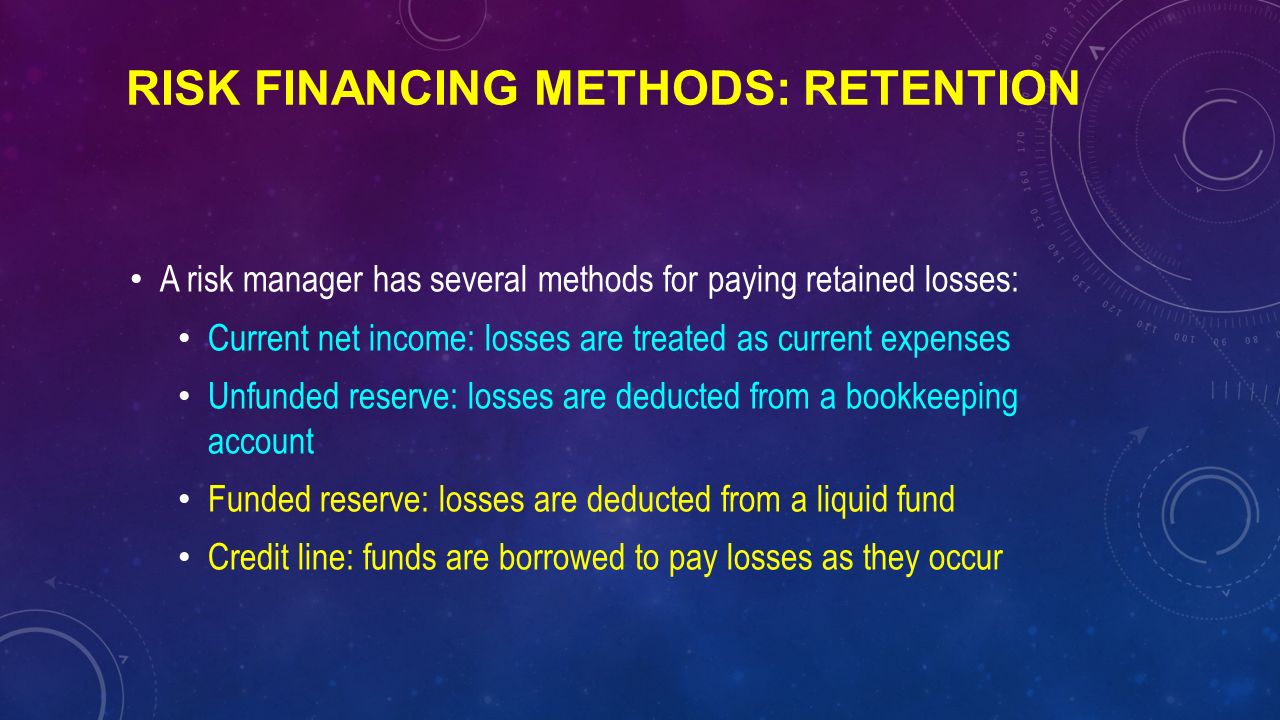 RISK FINANCING METHODS: RETENTION

• A risk manager has several methods for paying retained losses:

• Current net income: losses are treated as current expenses

• Unfunded reserve: losses are deducted from a bookkeeping account

• Funded reserve: losses are deducted from a liquid fund

• Credit line: funds are borrowed to pay losses as they occur